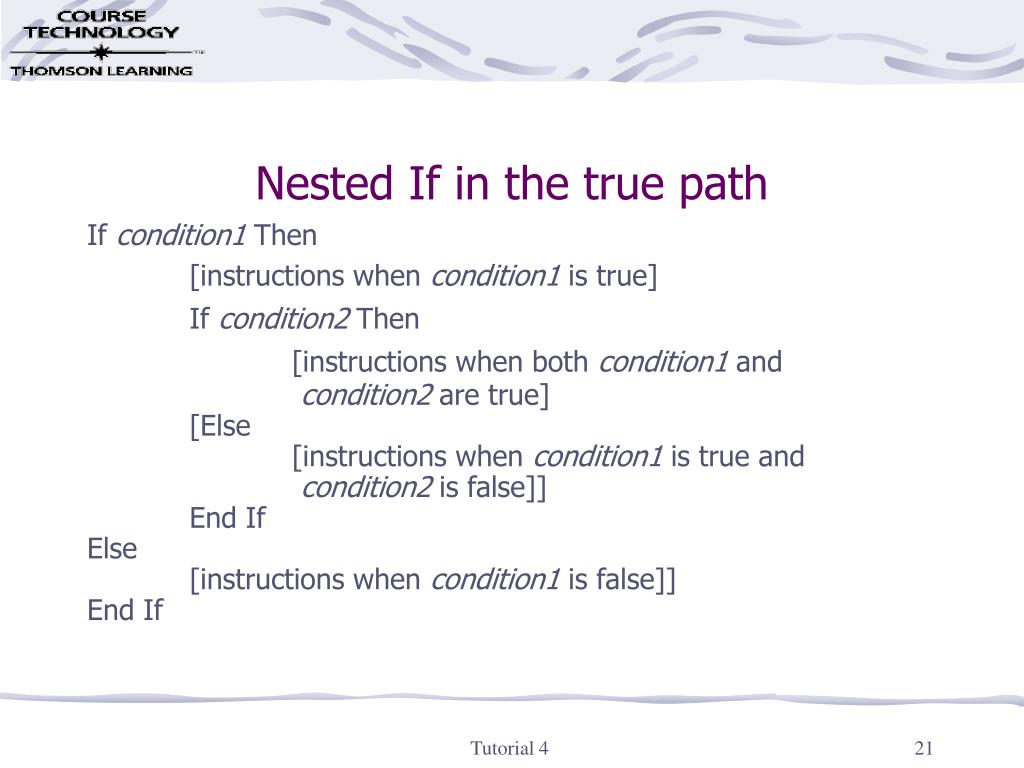 COURSE TECHNOLOGY
THOMSON LEARNING

Nested If in the true path

If condition1 Then
[instructions when condition1 is true]
If condition2 Then
[instructions when both condition1 and condition2 are true]
[Else
[instructions when condition1 is true and condition2 is false]]
End If
Else
[instructions when condition1 is false]]
End If

Tutorial 4

21